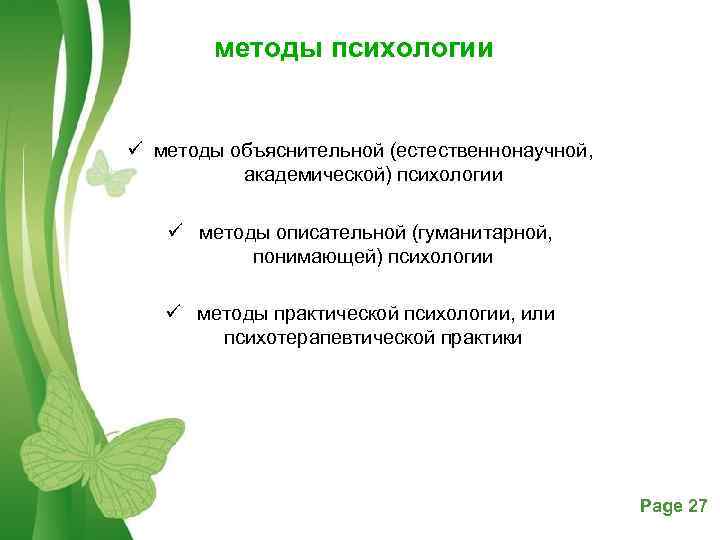 методы психологии

✓ методы объяснительной (естественнонаучной, академической) психологии

✓ методы описательной (гуманитарной, понимающей) психологии

✓ методы практической психологии, или психотерапевтической практики

Page 27